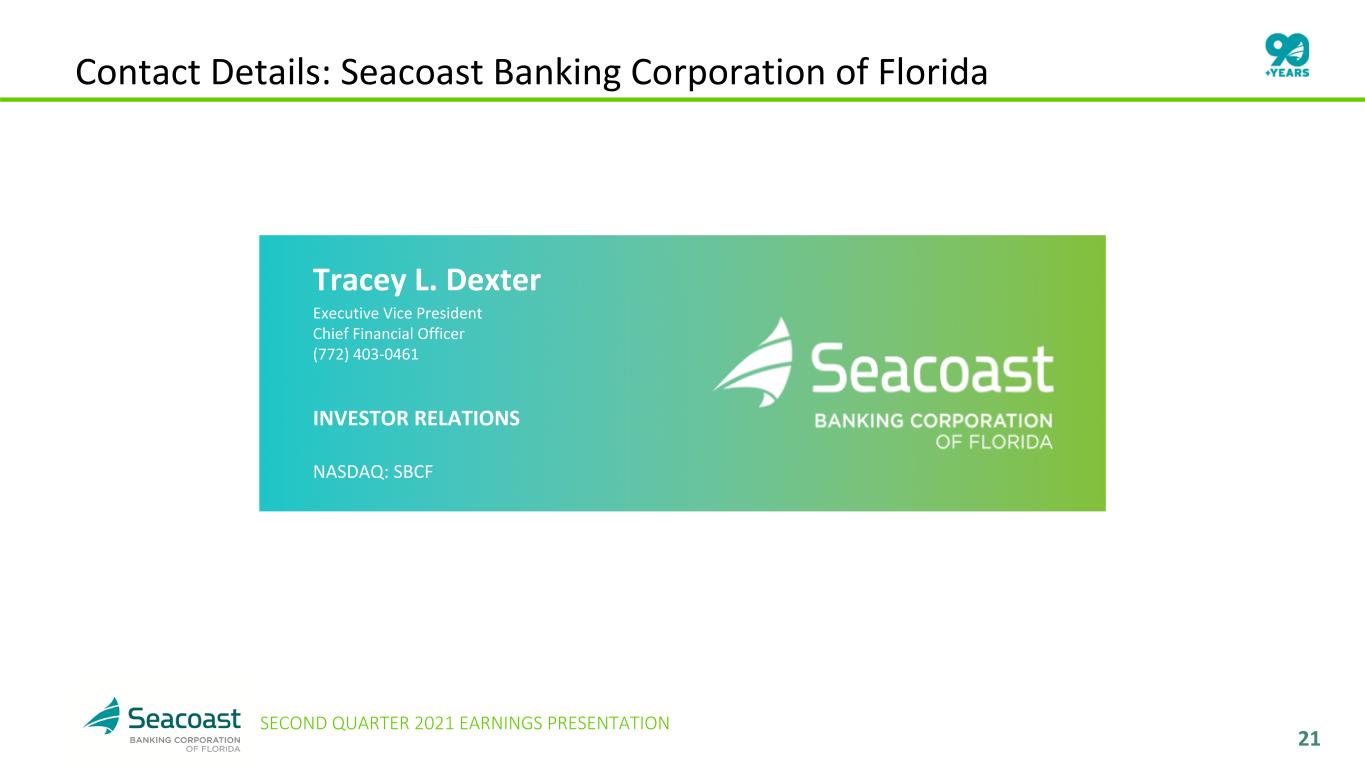 Contact Details: Seacoast Banking Corporation of Florida

90 +YEARS

Tracey L. Dexter

Executive Vice President
Chief Financial Officer
(772) 403-0461

INVESTOR RELATIONS

NASDAQ: SBCF

Seacoast
BANKING CORPORATION
OF FLORIDA

Seacoast
BANKING CORPORATION
OF FLORIDA

SECOND QUARTER 2021 EARNINGS PRESENTATION

21